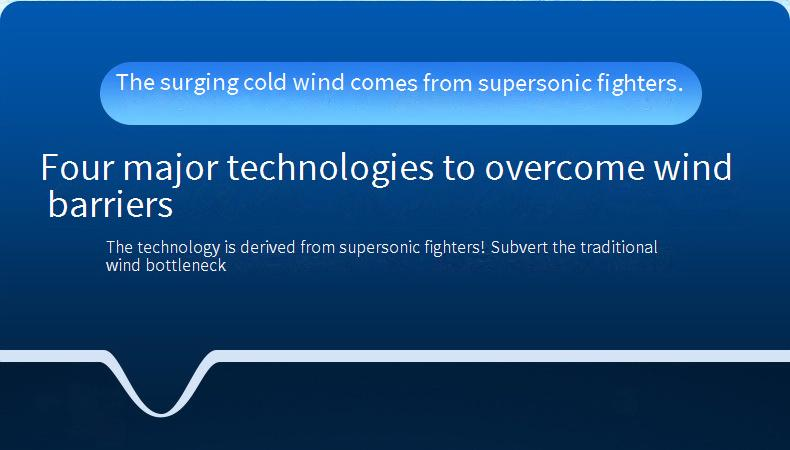 The surging cold wind comes from supersonic fighters.

Four major technologies to overcome wind barriers

The technology is derived from supersonic fighters! Subvert the traditional wind bottleneck